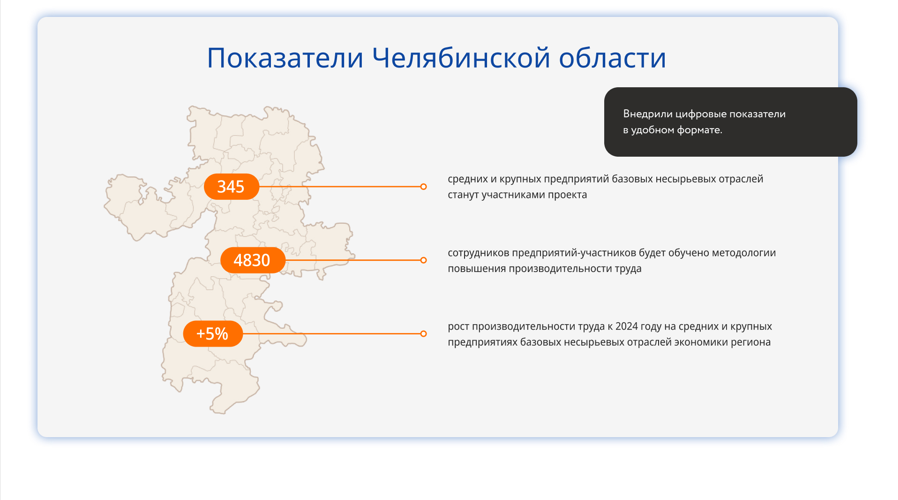 Показатели Челябинской области

Внедрили цифровые показатели в удобном формате.

345

средних и крупных предприятий базовых несырьевых отраслей станут участниками проекта

4830

сотрудников предприятий-участников будет обучено методологии повышения производительности труда

+5%

рост производительности труда к 2024 году на средних и крупных предприятиях базовых несырьевых отраслей экономики региона